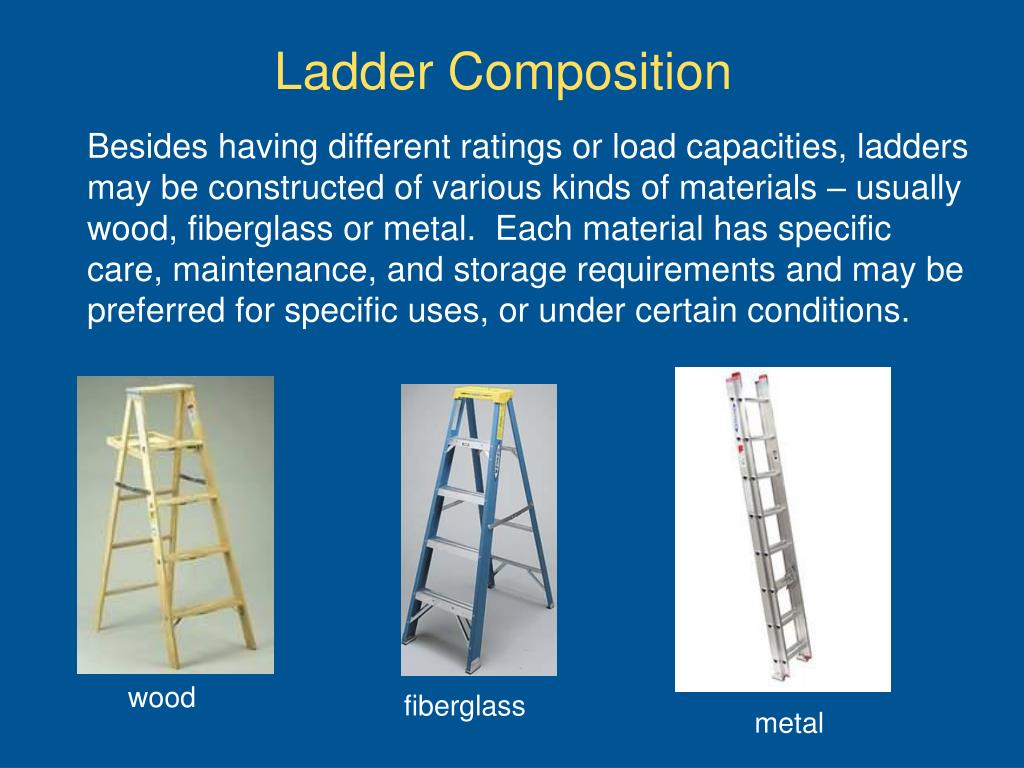 Ladder Composition

Besides having different ratings or load capacities, ladders may be constructed of various kinds of materials – usually wood, fiberglass or metal. Each material has specific care, maintenance, and storage requirements and may be preferred for specific uses, or under certain conditions.

wood

fiberglass

metal